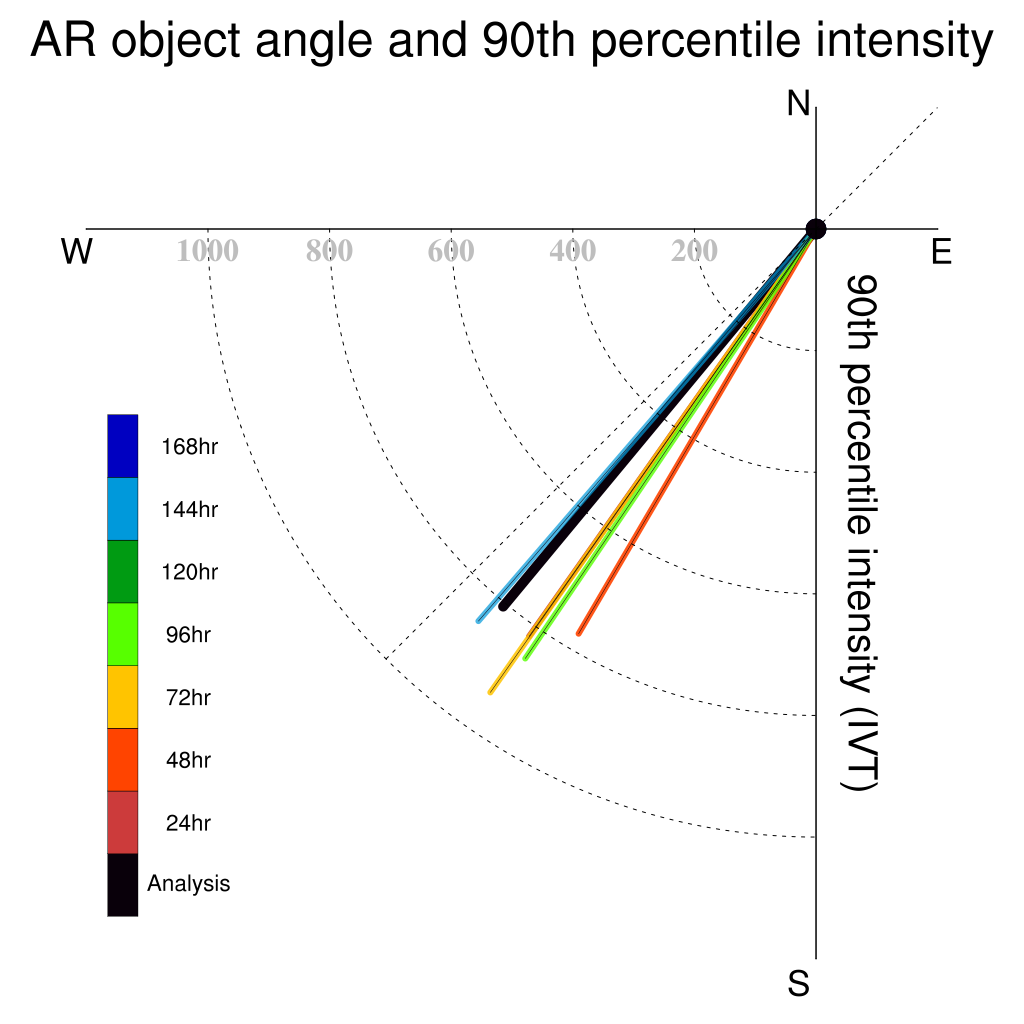 AR object angle and 90th percentile intensity

N

W

E

S

1000 800 600 400 200

90th percentile intensity (IVT)

168hr
144hr
120hr
96hr
72hr
48hr
24hr
Analysis